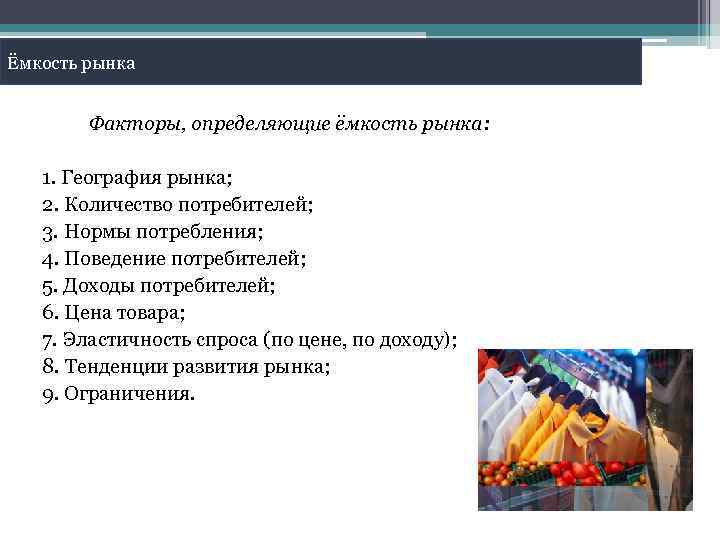 Ёмкость рынка

Факторы, определяющие ёмкость рынка:

1. География рынка;
2. Количество потребителей;
3. Нормы потребления;
4. Поведение потребителей;
5. Доходы потребителей;
6. Цена товара;
7. Эластичность спроса (по цене, по доходу);
8. Тенденции развития рынка;
9. Ограничения.